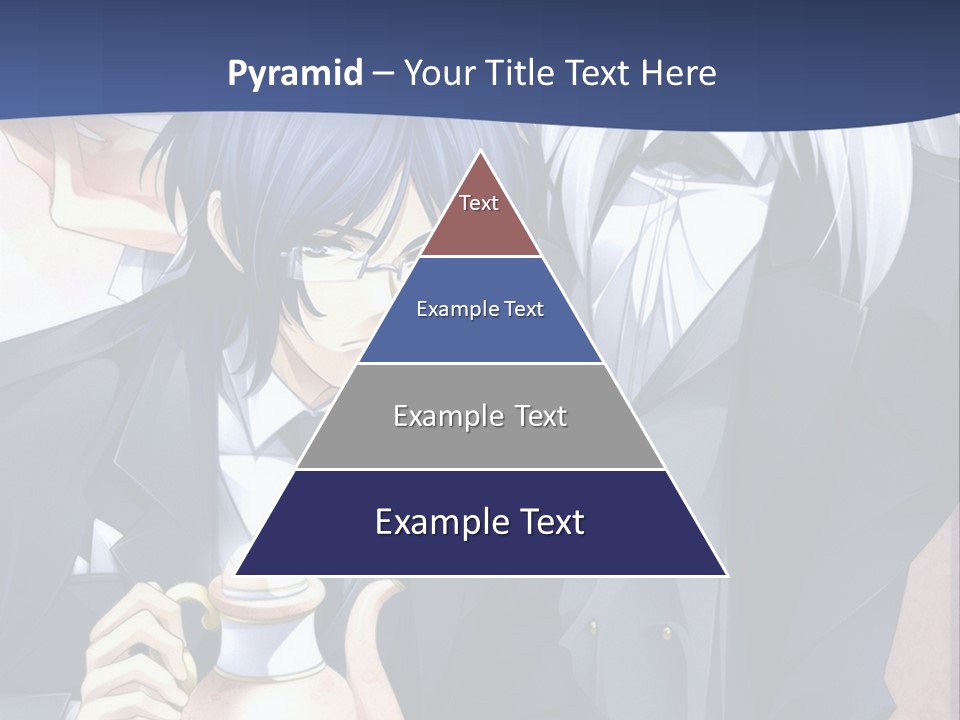 Pyramid – Your Title Text Here

Text

Example Text

Example Text

Example Text